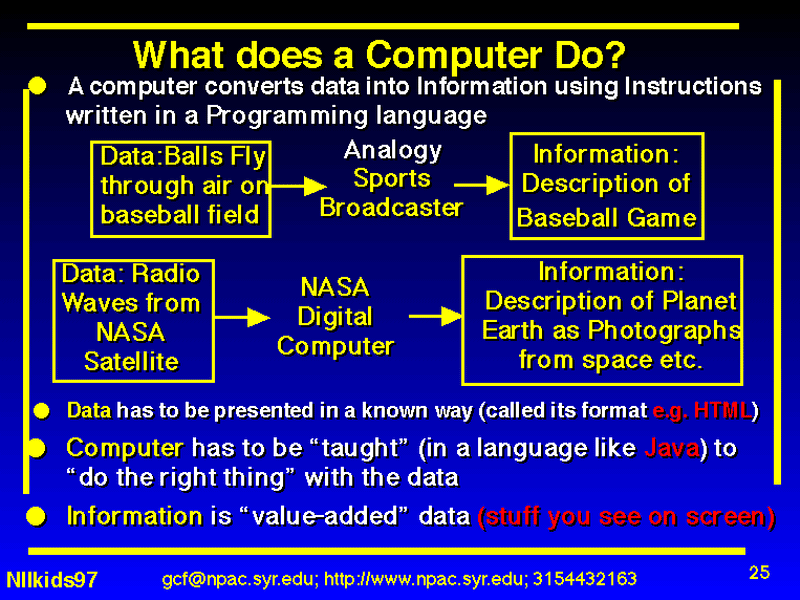 What does a Computer Do?

A computer converts data into Information using Instructions written in a Programming language

Data:Balls Fly through air on baseball field

Analogy Sports Broadcaster

Information: Description of Baseball Game

Data: Radio Waves from NASA Satellite

NASA Digital Computer

Information: Description of Planet Earth as Photographs from space etc.

Data has to be presented in a known way (called its format e.g. HTML)

Computer has to be "taught" (in a language like Java) to "do the right thing" with the data

Information is "value-added" data (stuff you see on screen)

NIIkids97 gcf@npac.syr.edu; http://www.npac.syr.edu; 3154432163 25